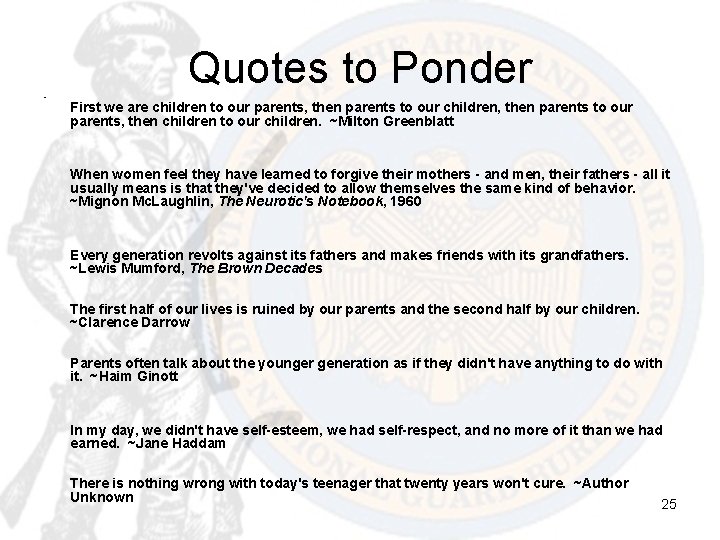 Quotes to Ponder

First we are children to our parents, then parents to our children, then parents to our parents, then children to our children. ~Milton Greenblatt

When women feel they have learned to forgive their mothers - and men, their fathers - all it usually means is that they've decided to allow themselves the same kind of behavior. ~Mignon McLaughlin, The Neurotic's Notebook, 1960

Every generation revolts against its fathers and makes friends with its grandfathers. ~Lewis Mumford, The Brown Decades

The first half of our lives is ruined by our parents and the second half by our children. ~Clarence Darrow

Parents often talk about the younger generation as if they didn't have anything to do with it. ~Haim Ginott

In my day, we didn't have self-esteem, we had self-respect, and no more of it than we had earned. ~Jane Haddam

There is nothing wrong with today's teenager that twenty years won't cure. ~Author Unknown

25